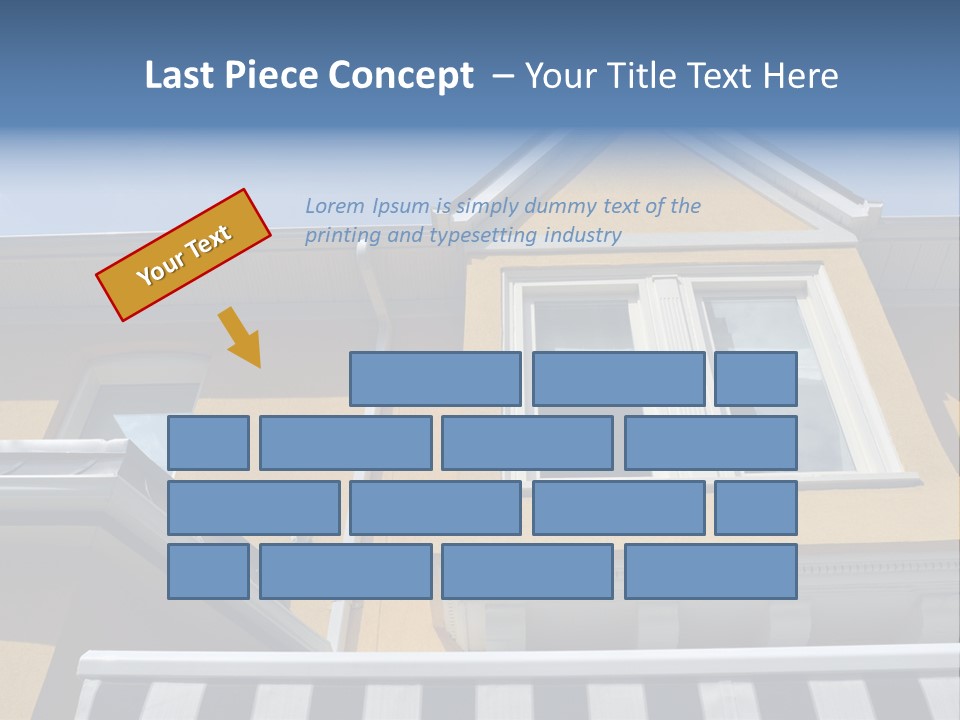 Last Piece Concept – Your Title Text Here

Your Text

Lorem Ipsum is simply dummy text of the printing and typesetting industry